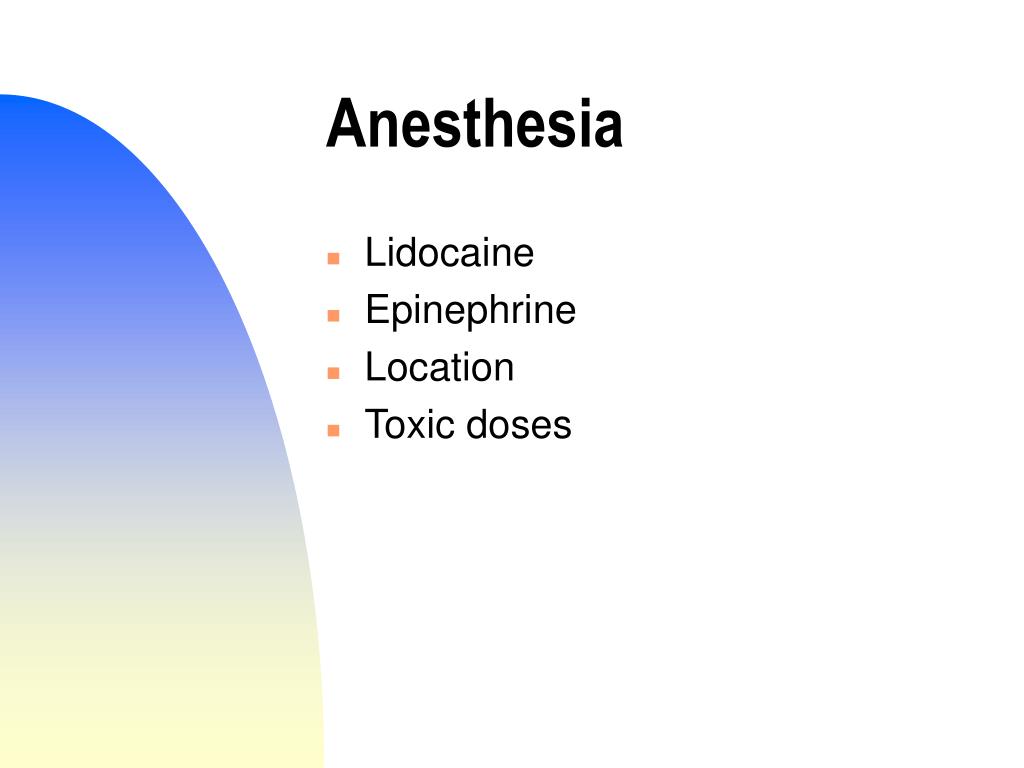 Anesthesia

- Lidocaine
- Epinephrine
- Location
- Toxic doses